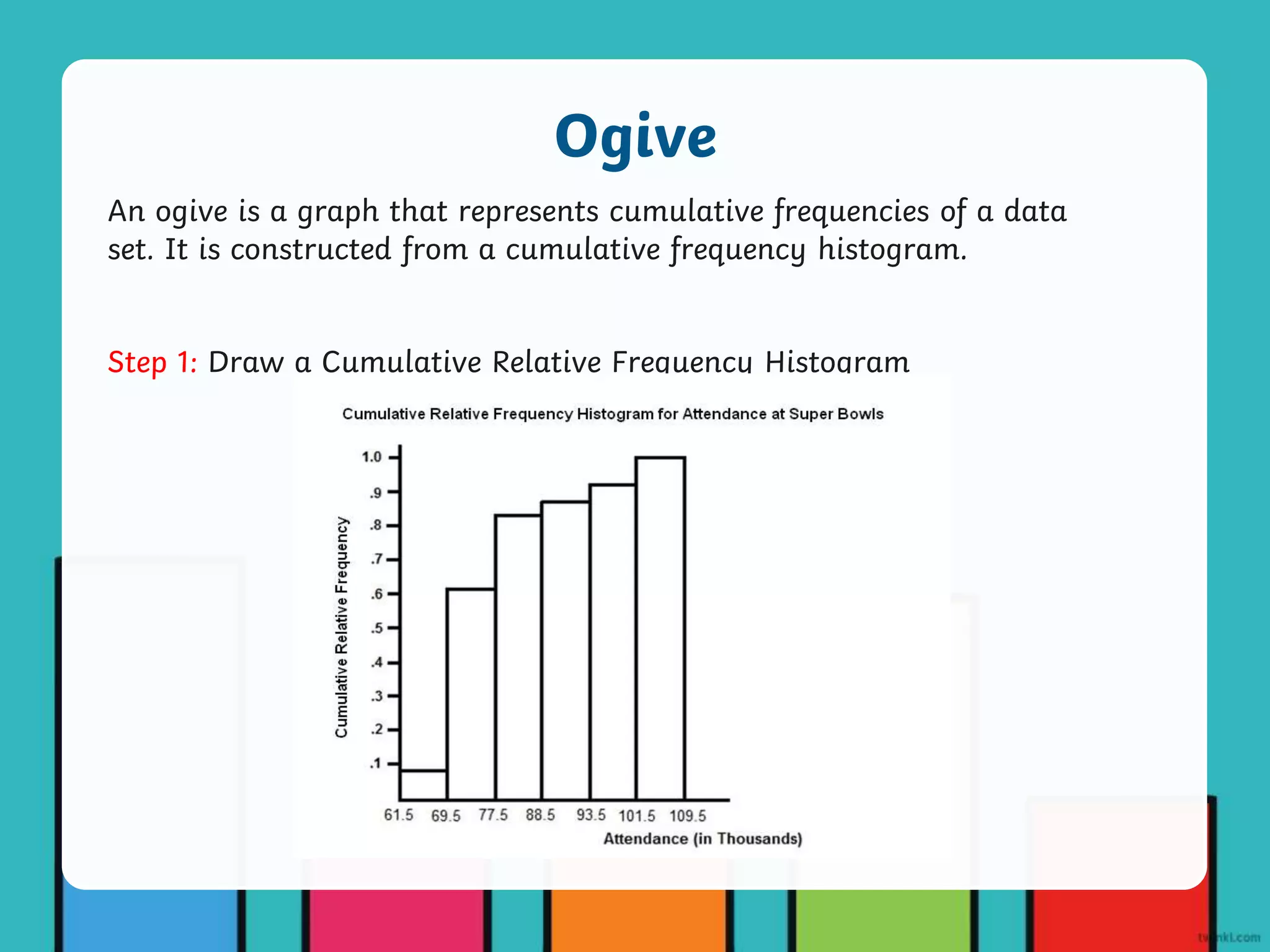 Ogive

An ogive is a graph that represents cumulative frequencies of a data set. It is constructed from a cumulative frequency histogram.

Step 1: Draw a Cumulative Relative Frequency Histogram

Cumulative Relative Frequency Histogram for Attendance at Super Bowls

Cumulative Relative Frequency

1.0
.9
.8
.7
.6
.5
.4
.3
.2
.1

61.5 69.5 77.5 88.5 93.5 101.5 109.5

Attendance (in Thousands)

twinkl.com